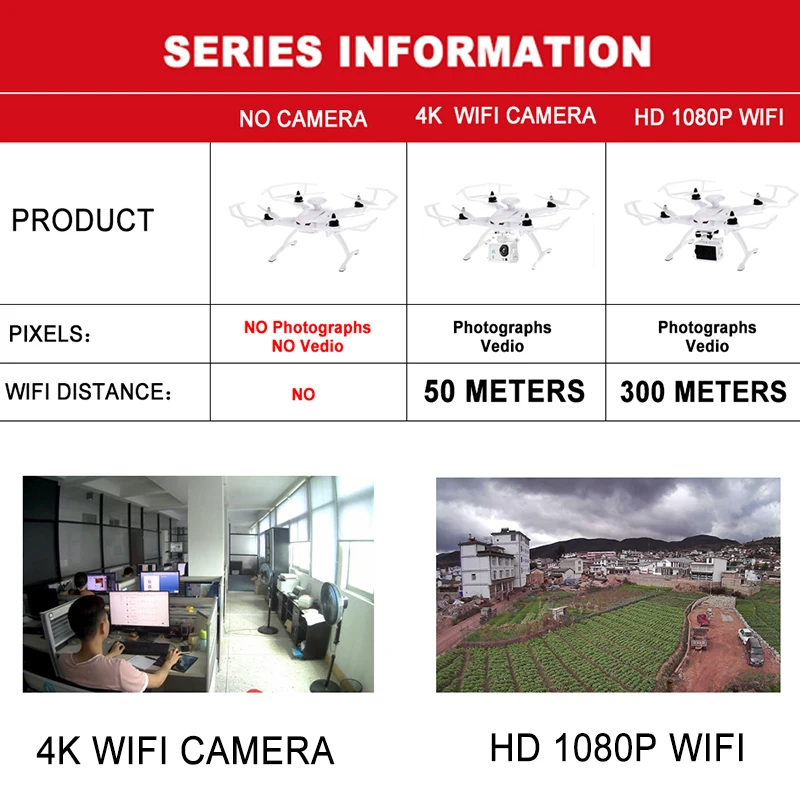 SERIES INFORMATION

| | NO CAMERA | 4K WIFI CAMERA | HD 1080P WIFI |
|---|---|---|---|
| PRODUCT | | | |
| PIXELS： | NO Photographs NO Vedio | Photographs Vedio | Photographs Vedio |
| WIFI DISTANCE： | NO | 50 METERS | 300 METERS |

4K WIFI CAMERA

HD 1080P WIFI